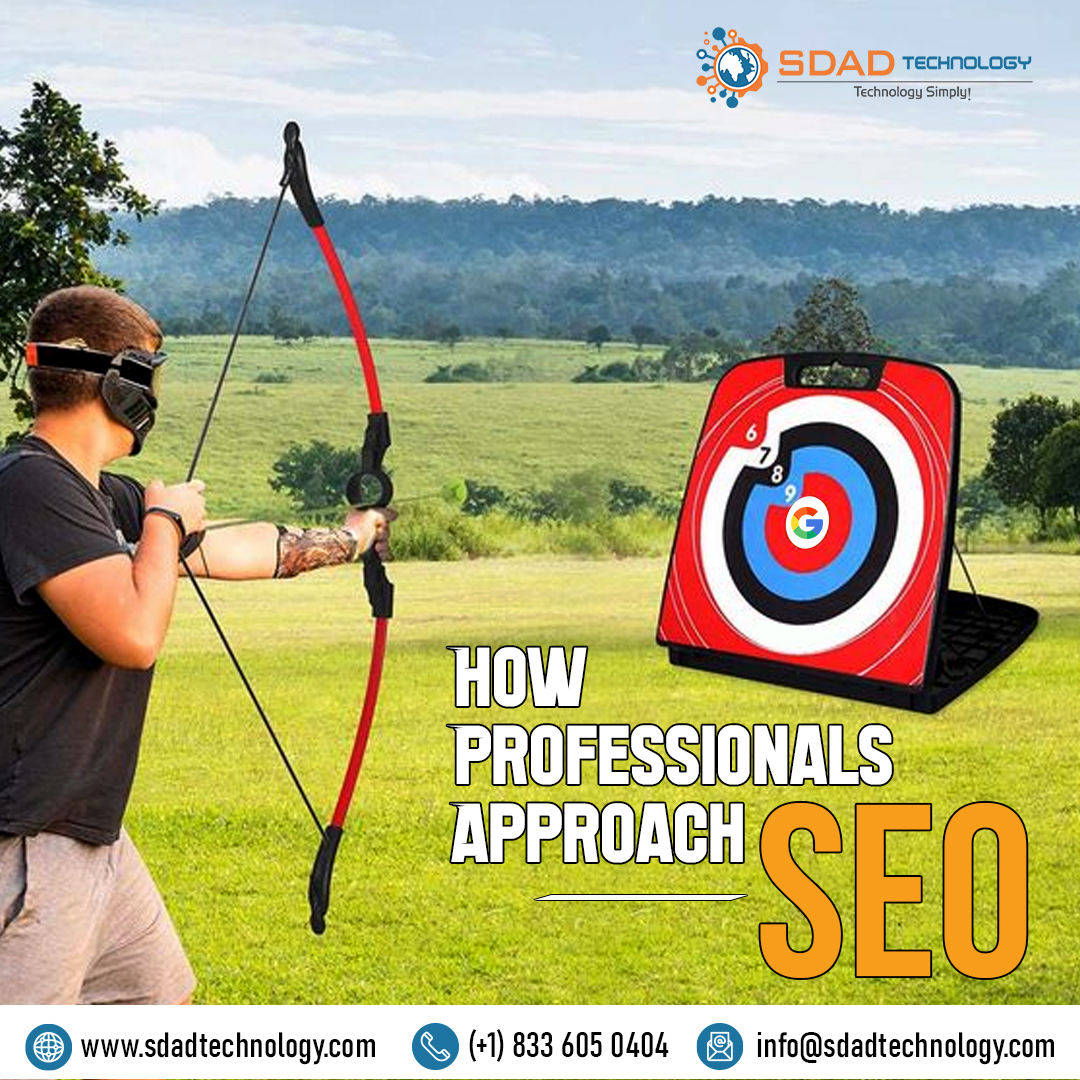 SDAD TECHNOLOGY
Technology Simply!

6
7
8
9
G

HOW
PROFESSIONALS
APPROACH SEO

www.sdadtechnology.com
(+1) 833 605 0404
info@sdadtechnology.com